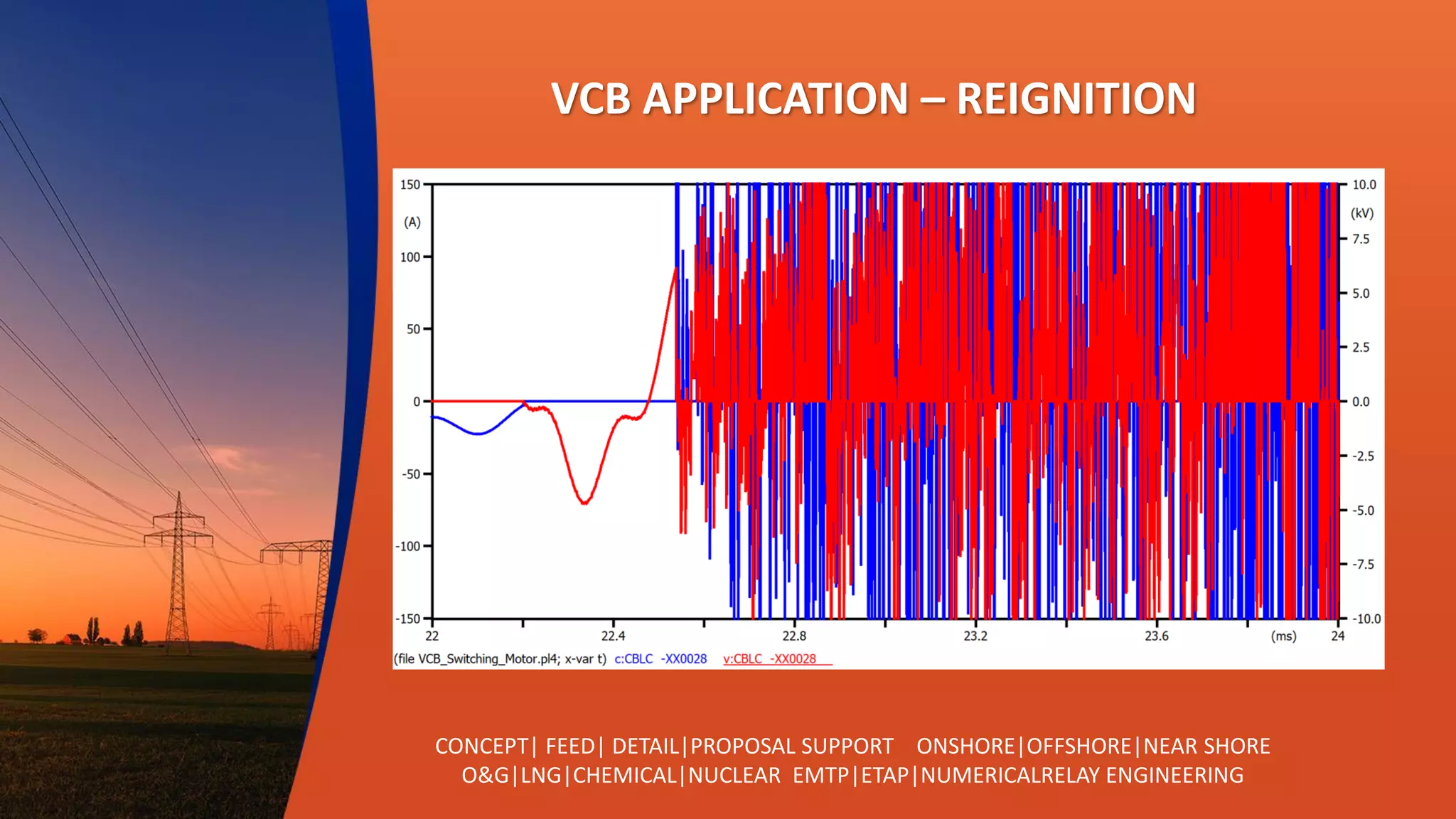 VCB APPLICATION – REIGNITION

150
(A)
100
50
0
-50
-100
-150

10.0
(kV)
7.5
5.0
2.5
0.0
-2.5
-5.0
-7.5
-10.0

22
22.4
22.8
23.2
23.6
(ms)
24

(file VCB_Switching_Motor.pl4; x-var t) c:CBLC -XX0028 v:CBLC -XX0028

CONCEPT| FEED| DETAIL|PROPOSAL SUPPORT ONSHORE|OFFSHORE|NEAR SHORE
O&G|LNG|CHEMICAL|NUCLEAR EMTP|ETAP|NUMERICALRELAY ENGINEERING